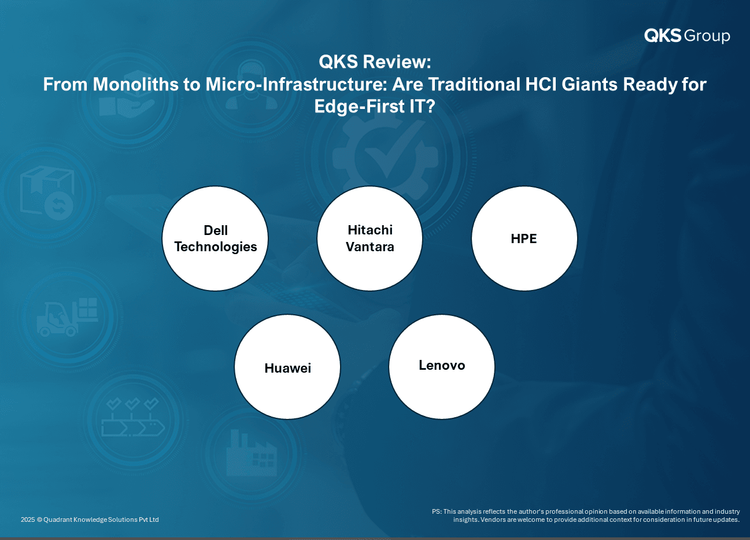 QKS Group

QKS Review:
From Monoliths to Micro-Infrastructure: Are Traditional HCI Giants Ready for Edge-First IT?

Dell Technologies

Hitachi Vantara

HPE

Huawei

Lenovo

2025 © Quadrant Knowledge Solutions Pvt Ltd

PS: This analysis reflects the author's professional opinion based on available information and industry insights. Vendors are welcome to provide additional context for consideration in future updates.